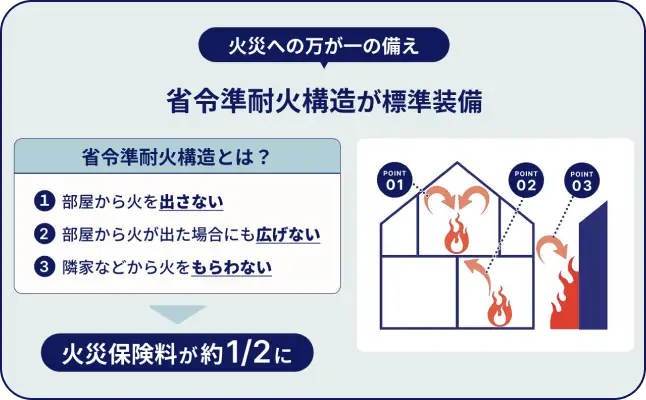 火災への万が一の備え

省令準耐火構造が標準装備

省令準耐火構造とは？

1 部屋から火を出さない

2 部屋から火が出た場合にも広げない

3 隣家などから火をもらわない

火災保険料が約1/2に

POINT 01

POINT 02

POINT 03